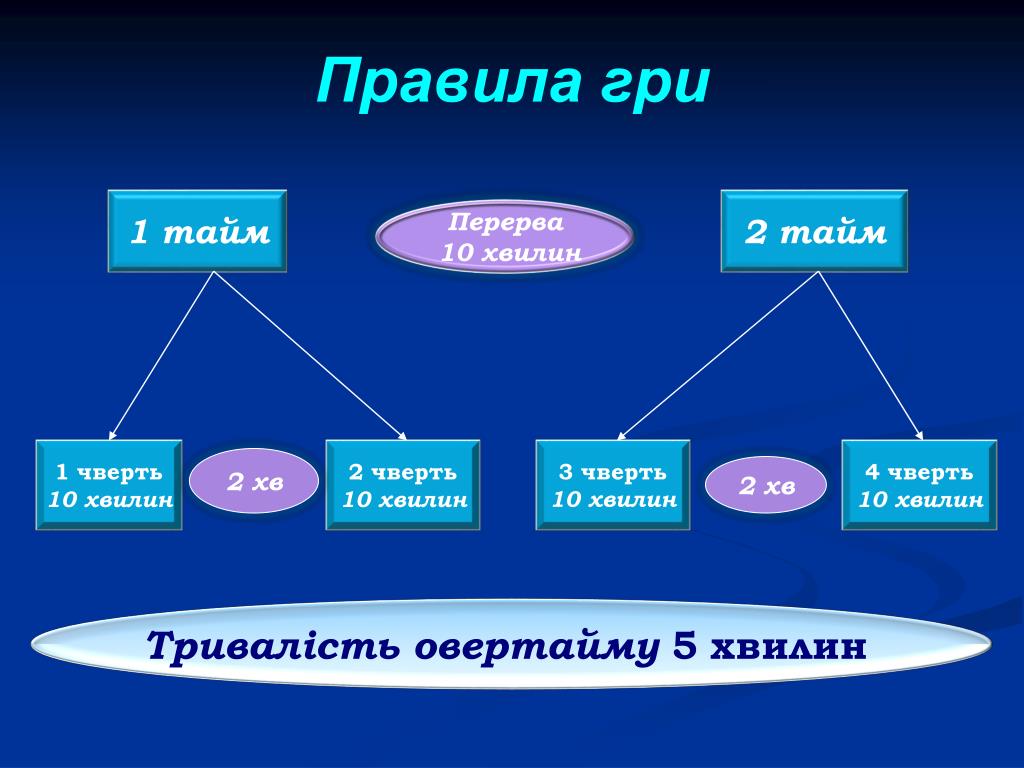 Правила гри

1 тайм

Перерва
10 хвилин

2 тайм

1 чверть
10 хвилин

2 хв

2 чверть
10 хвилин

3 чверть
10 хвилин

2 хв

4 чверть
10 хвилин

Тривалість овертайму 5 хвилин